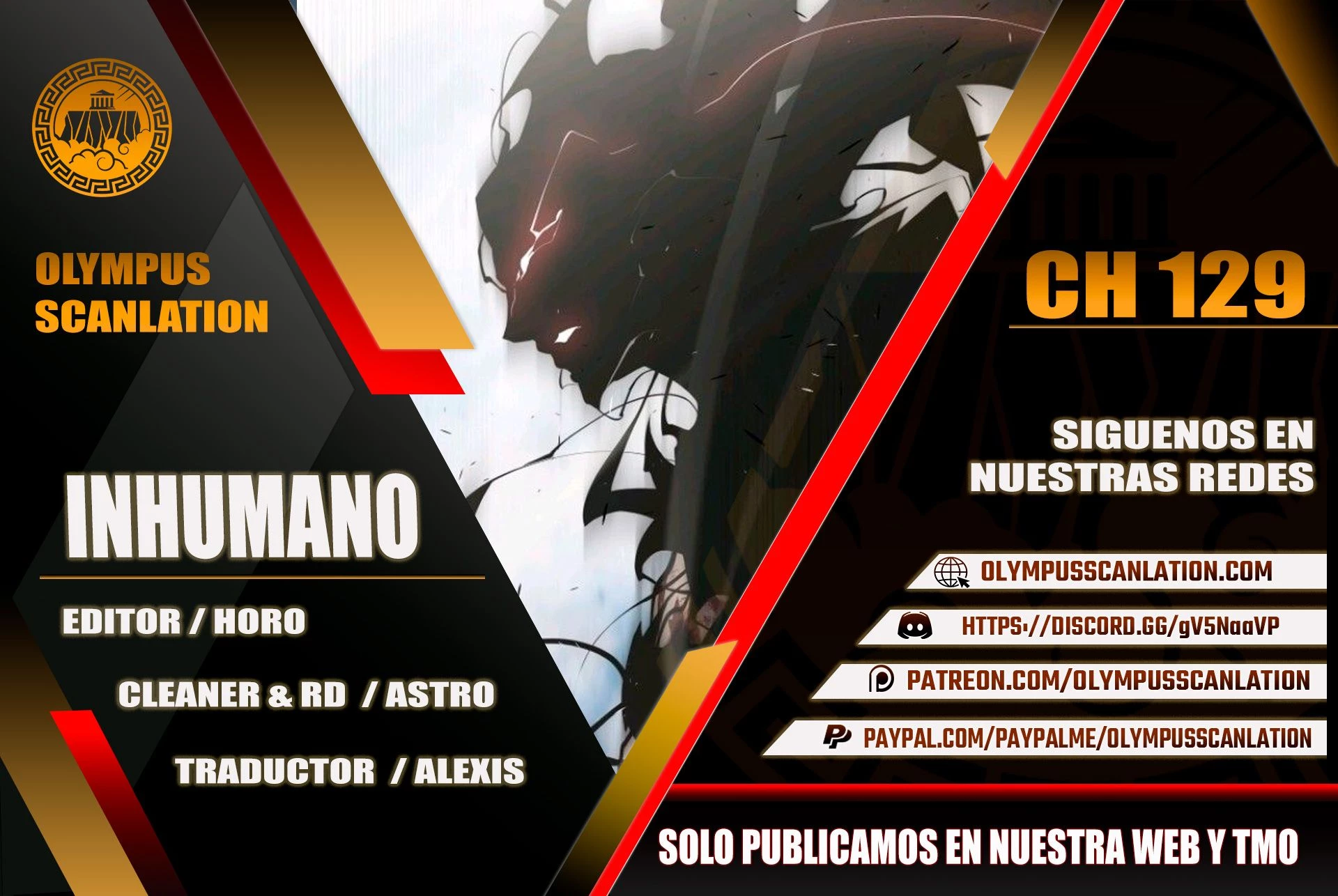 OLYMPUS SCANLATION

INHUMANO

EDITOR / HORO

CLEANER & RD / ASTRO

TRADUCTOR / ALEXIS

CH 129

SIGUENOS EN NUESTRAS REDES

OLYMPUSSCANLATION.COM

HTTPS://DISCORD.GG/gV5NaaVP

PATREON.COM/OLYMPUSSCANLATION

PAYPAL.COM/PAYPALME/OLYMPUSSCANLATION

SOLO PUBLICAMOS EN NUESTRA WEB Y TMO